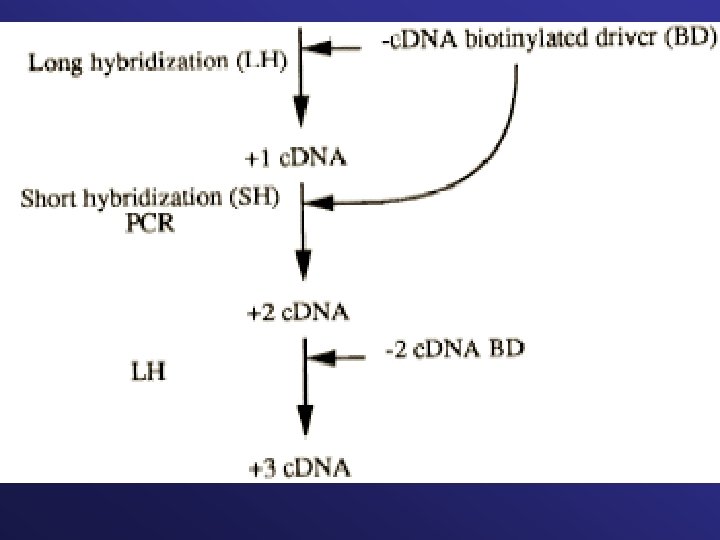 Long hybridization (LH)

-cDNA biotinylated driver (BD)

+1 cDNA

Short hybridization (SH)
PCR

+2 cDNA

LH

-2 cDNA BD

+3 cDNA